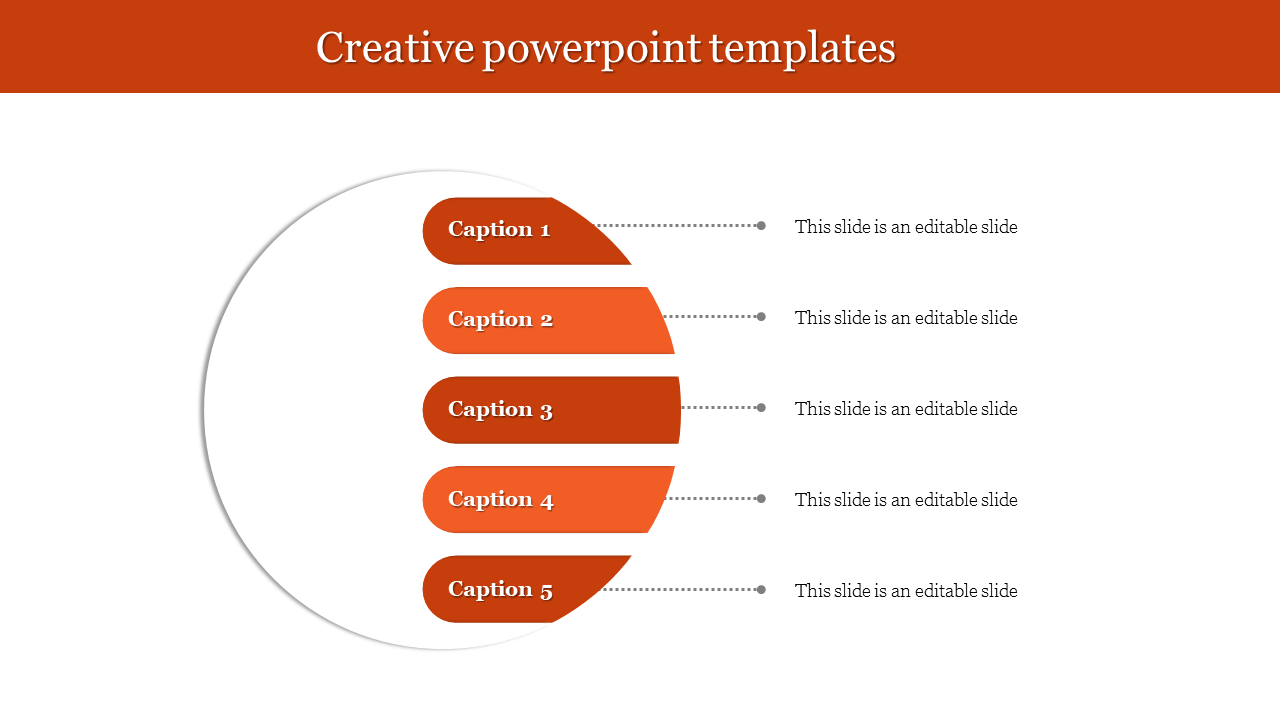 Creative powerpoint templates

Caption 1

This slide is an editable slide

Caption 2

This slide is an editable slide

Caption 3

This slide is an editable slide

Caption 4

This slide is an editable slide

Caption 5

This slide is an editable slide